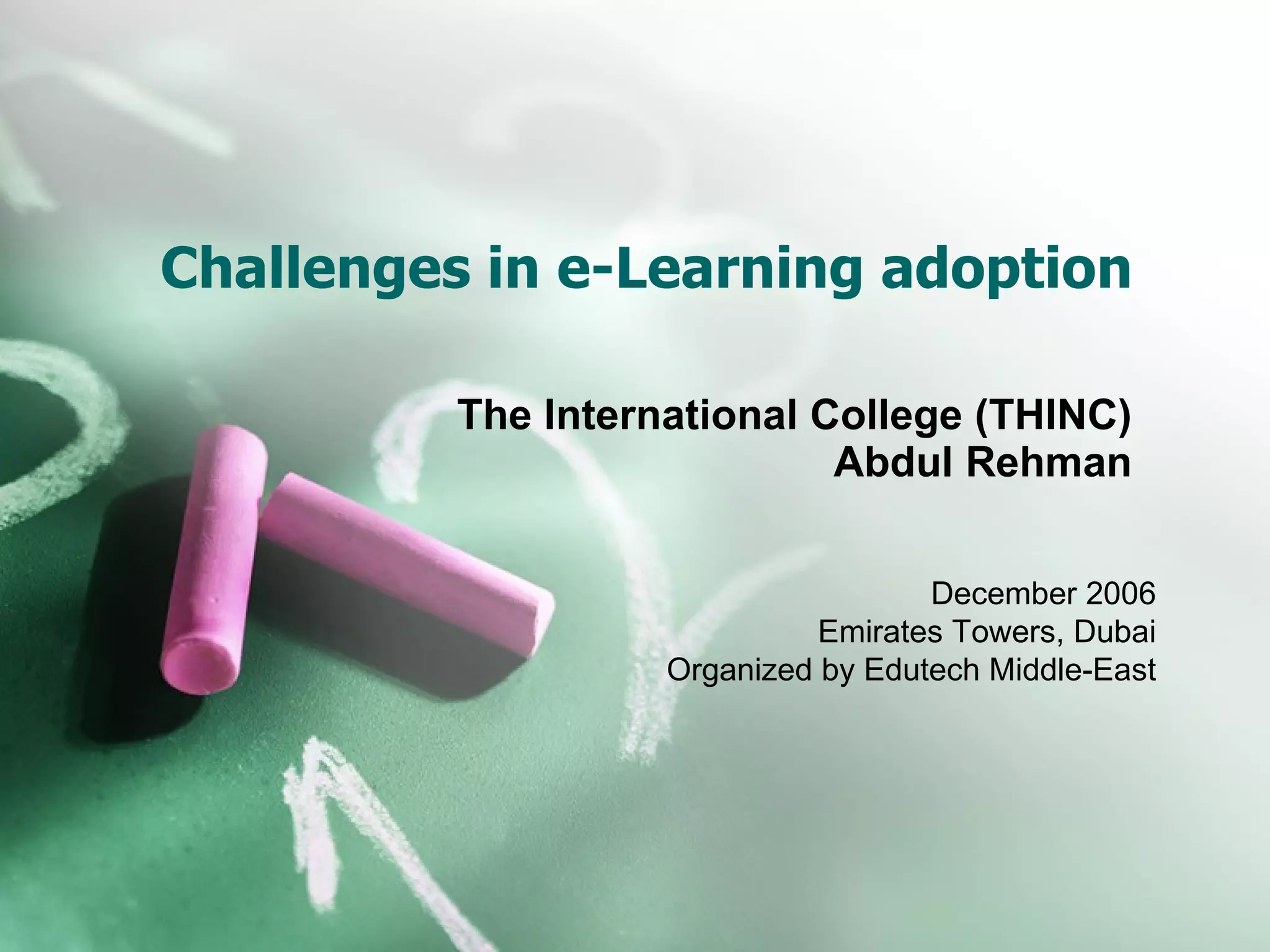 Challenges in e-Learning adoption

The International College (THINC)
Abdul Rehman

December 2006
Emirates Towers, Dubai
Organized by Edutech Middle-East